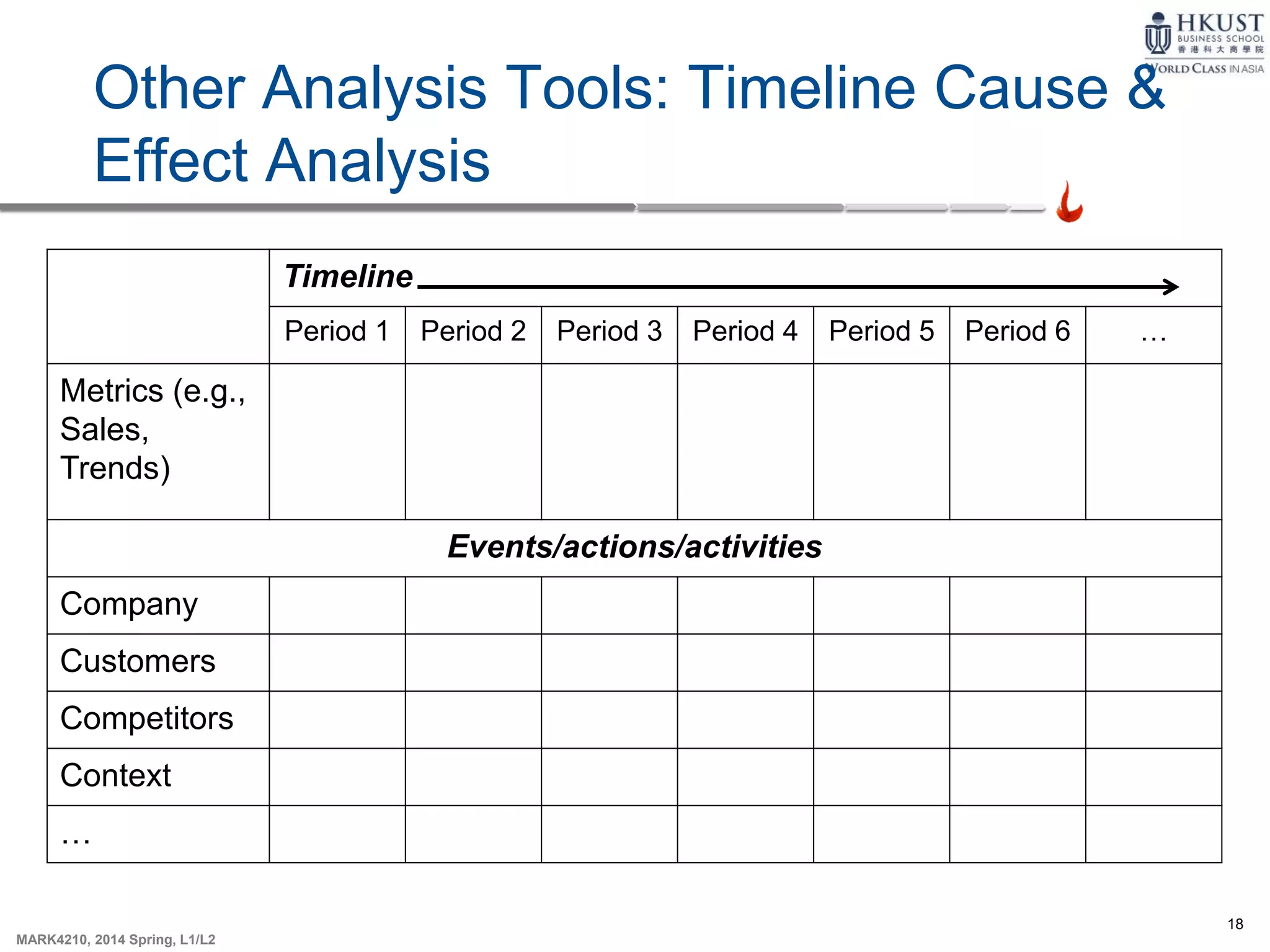 HKUST
BUSINESS SCHOOL
香港科大商學院
WORLD CLASS IN ASIA

Other Analysis Tools: Timeline Cause & Effect Analysis

| | Timeline | | | | | | |
|---|---|---|---|---|---|---|---|
| | Period 1 | Period 2 | Period 3 | Period 4 | Period 5 | Period 6 | … |
| Metrics (e.g., Sales, Trends) | | | | | | | |
| Events/actions/activities | | | | | | | |
| Company | | | | | | | |
| Customers | | | | | | | |
| Competitors | | | | | | | |
| Context | | | | | | | |
| … | | | | | | | |

18

MARK4210, 2014 Spring, L1/L2